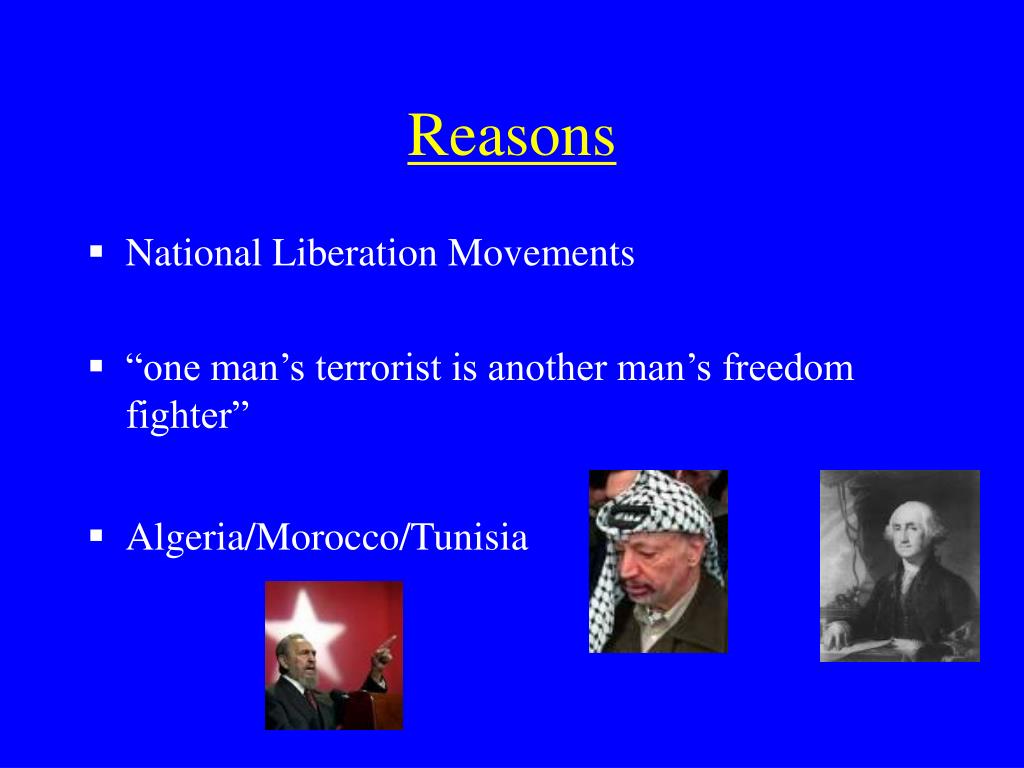 Reasons

▪ National Liberation Movements

▪ “one man’s terrorist is another man’s freedom fighter”

▪ Algeria/Morocco/Tunisia